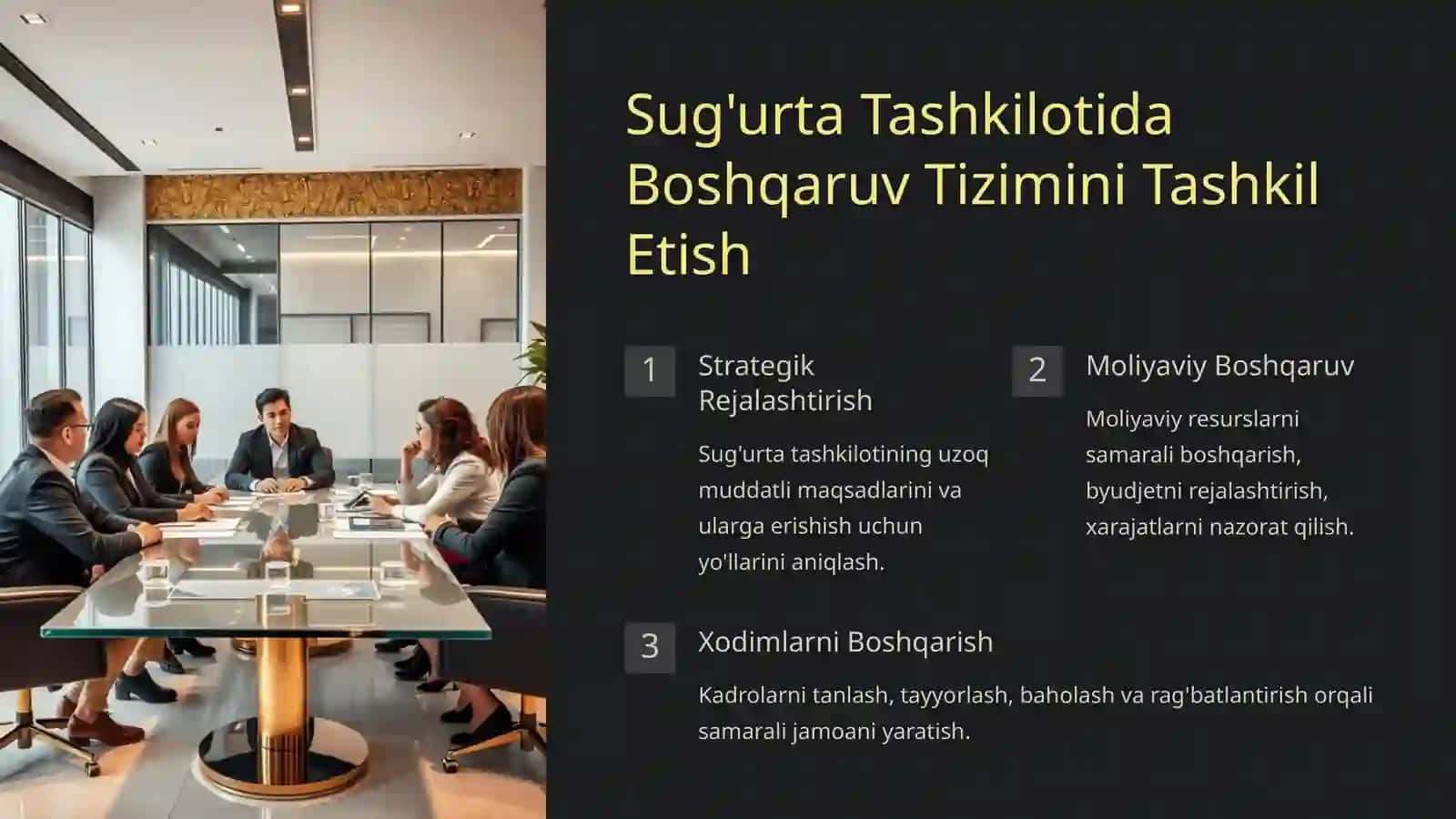 Sug'urta Tashkilotida Boshqaruv Tizimini Tashkil Etish

1 Strategik Rejalashtirish

Sug'urta tashkilotining uzoq muddatli maqsadlarini va ularga erishish uchun yo'llarini aniqlash.

2 Moliyaviy Boshqaruv

Moliyaviy resurslarni samarali boshqarish, byudjetni rejalashtirish, xarajatlarni nazorat qilish.

3 Xodimlarni Boshqarish

Kadrolarni tanlash, tayyorlash, baholash va rag'batlantirish orqali samarali jamoani yaratish.